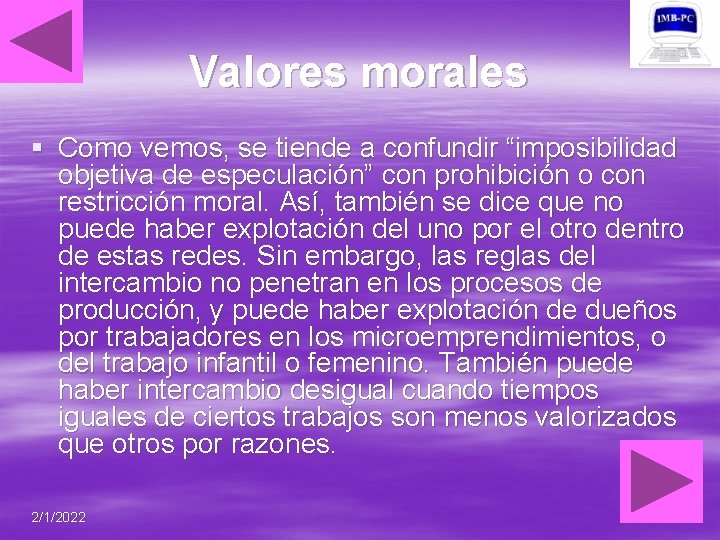 IMB-PC

Valores morales

▪ Como vemos, se tiende a confundir “imposibilidad objetiva de especulación” con prohibición o con restricción moral. Así, también se dice que no puede haber explotación del uno por el otro dentro de estas redes. Sin embargo, las reglas del intercambio no penetran en los procesos de producción, y puede haber explotación de dueños por trabajadores en los microemprendimientos, o del trabajo infantil o femenino. También puede haber intercambio desigual cuando tiempos iguales de ciertos trabajos son menos valorizados que otros por razones.

2/1/2022